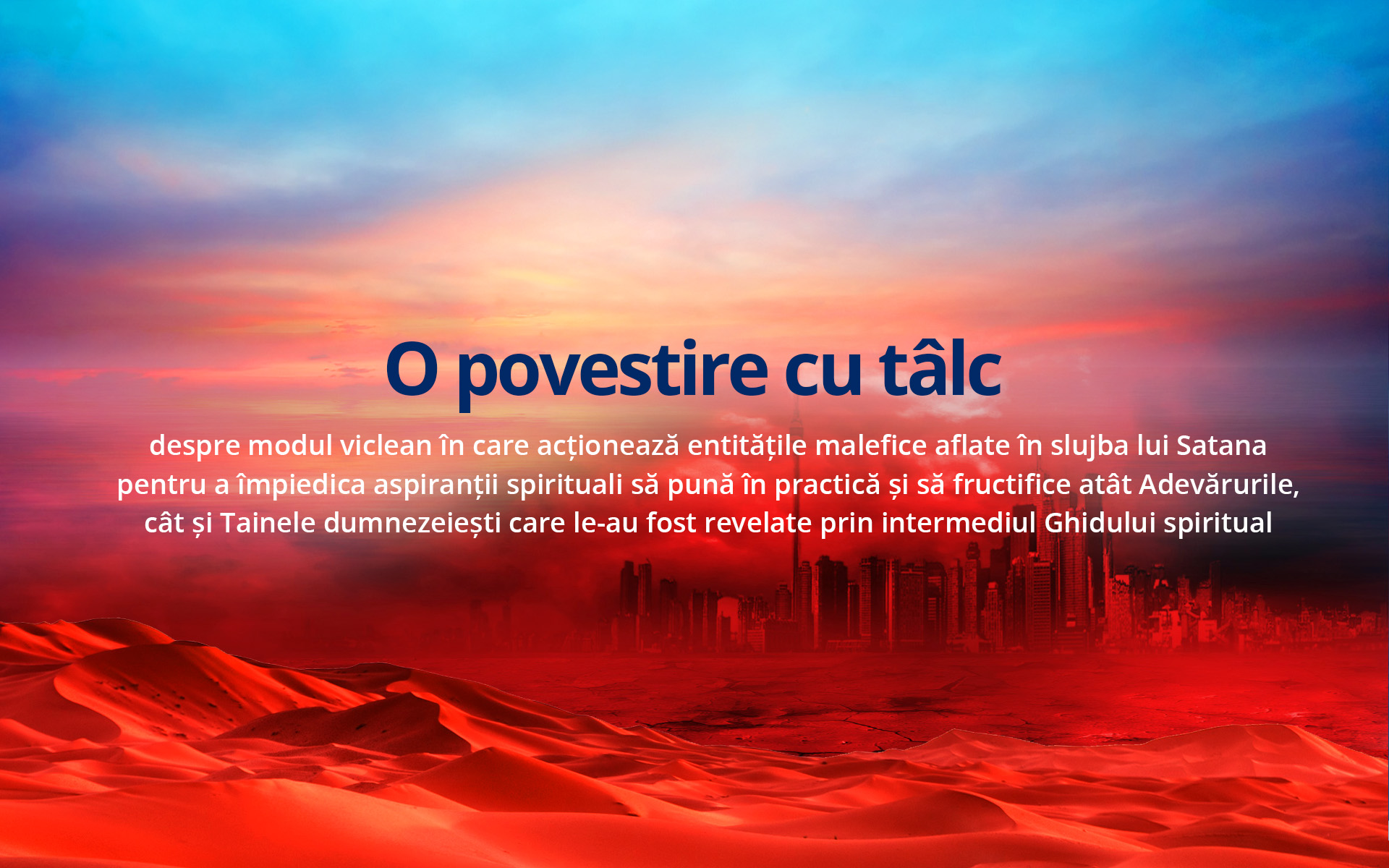 O povestire cu tâlc

despre modul viclean în care acționează entitățile malefice aflate în slujba lui Satana pentru a împiedica aspiranții spirituali să pună în practică și să fructifice atât Adevărurile, cât și Tainele dumnezeiești care le-au fost revelate prin intermediul Ghidului spiritual